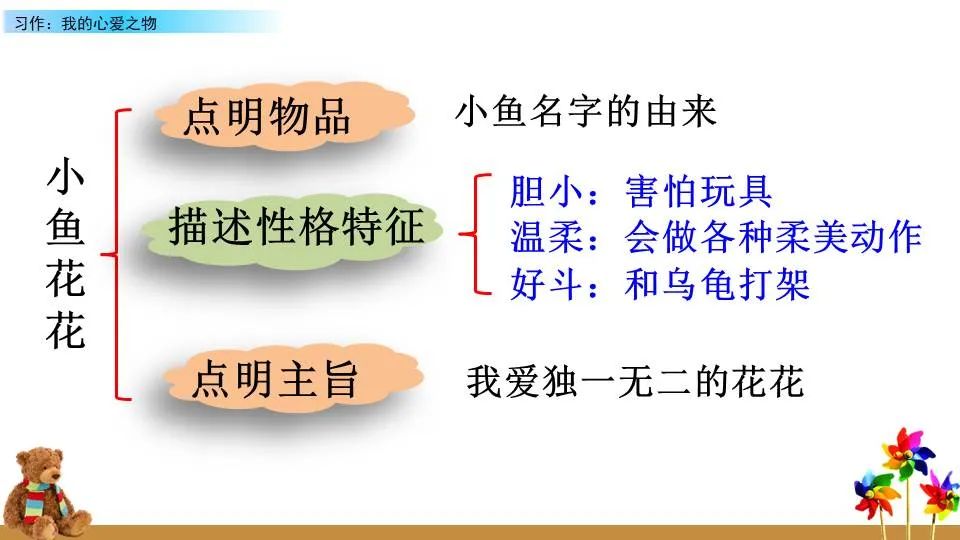 习作：我的心爱之物

小鱼花花

点明物品

小鱼名字的由来

描述性格特征

胆小：害怕玩具
温柔：会做各种柔美动作
好斗：和乌龟打架

点明主旨

我爱独一无二的花花